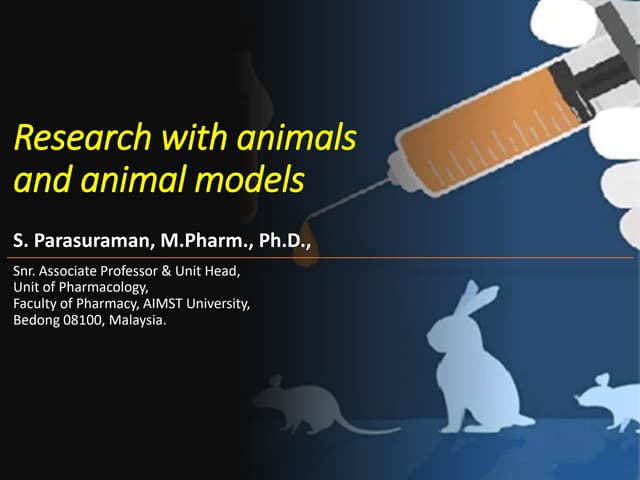 Research with animals and animal models

S. Parasuraman, M.Pharm., Ph.D.,

Snr. Associate Professor & Unit Head,
Unit of Pharmacology,
Faculty of Pharmacy, AIMST University,
Bedong 08100, Malaysia.